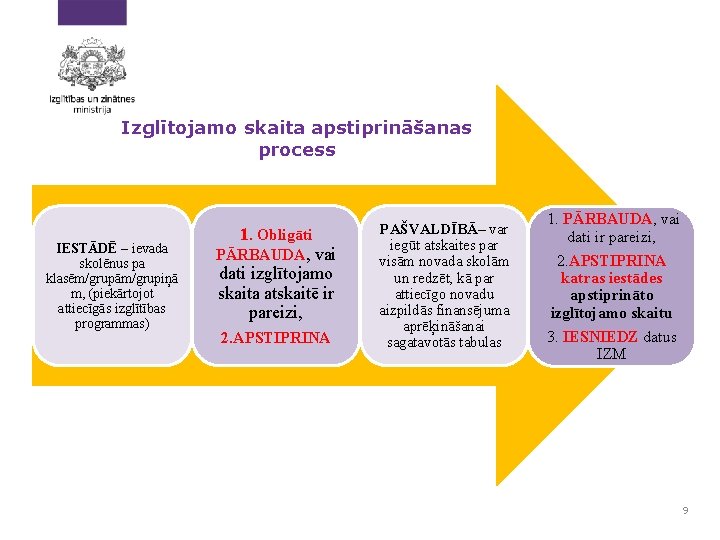 Izglītības un zinātnes ministrija

Izglītojamo skaita apstiprināšanas process

IESTĀDĒ – ievada skolēnus pa klasēm/grupām/grupiņām, (piekārtojot attiecīgās izglītības programmas)

1. Obligāti PĀRBAUDA, vai dati izglītojamo skaita atskaitē ir pareizi,

2.APSTIPRINA

PAŠVALDĪBĀ– var iegūt atskaites par visām novada skolām un redzēt, kā par attiecīgo novadu aizpildās finansējuma aprēķināšanai sagatavotās tabulas

1. PĀRBAUDA, vai dati ir pareizi,

2.APSTIPRINA katras iestādes apstiprināto izglītojamo skaitu

3. IESNIEDZ datus IZM

9